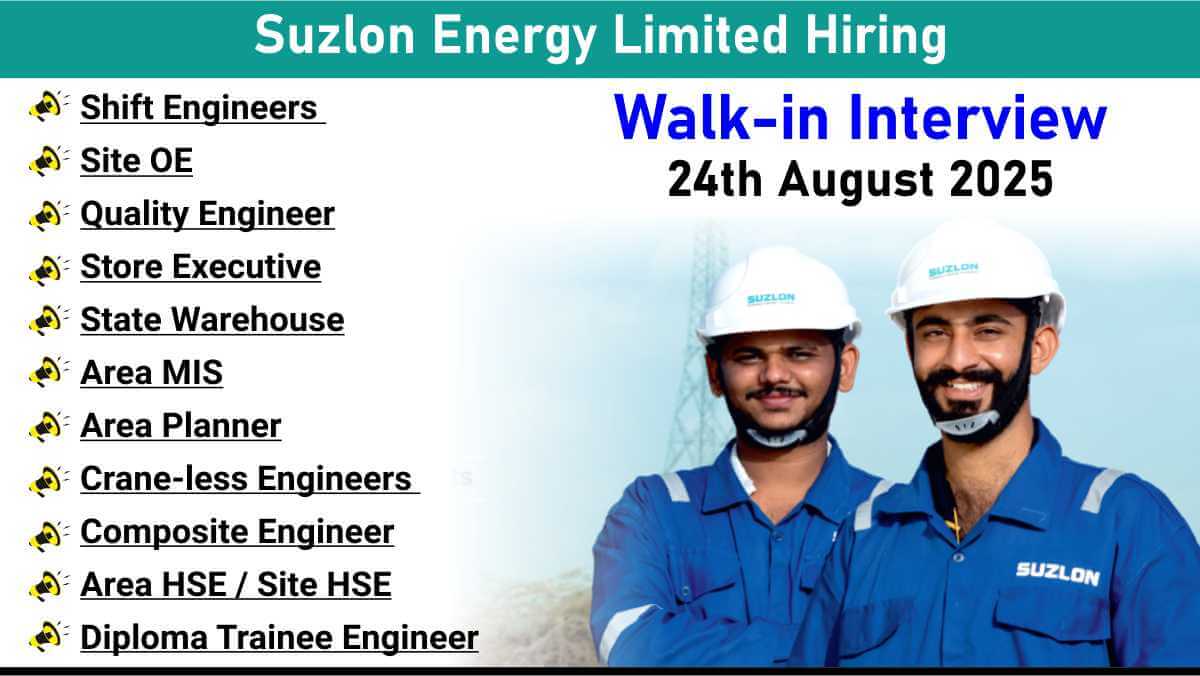 Suzlon Energy Limited Hiring

Shift Engineers
Site OE
Quality Engineer
Store Executive
State Warehouse
Area MIS
Area Planner
Crane-less Engineers
Composite Engineer
Area HSE / Site HSE
Diploma Trainee Engineer

Walk-in Interview
24th August 2025

SUZLON
SUZLON
SUZLON